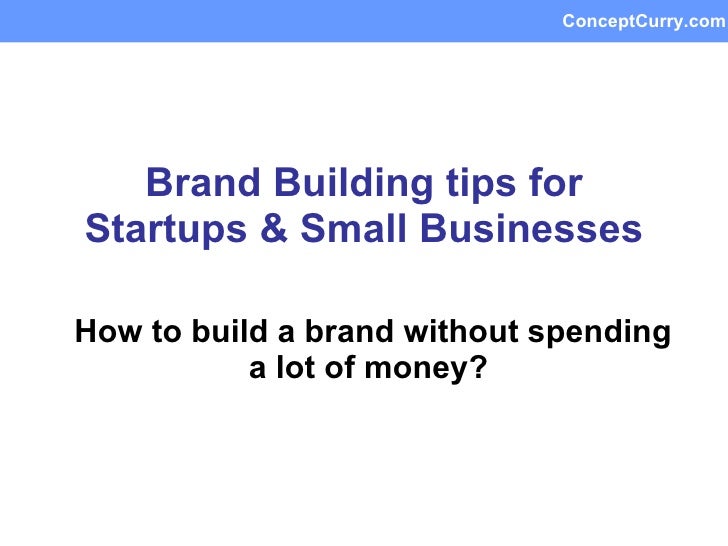 ConceptCurry.com

Brand Building tips for Startups & Small Businesses

How to build a brand without spending a lot of money?